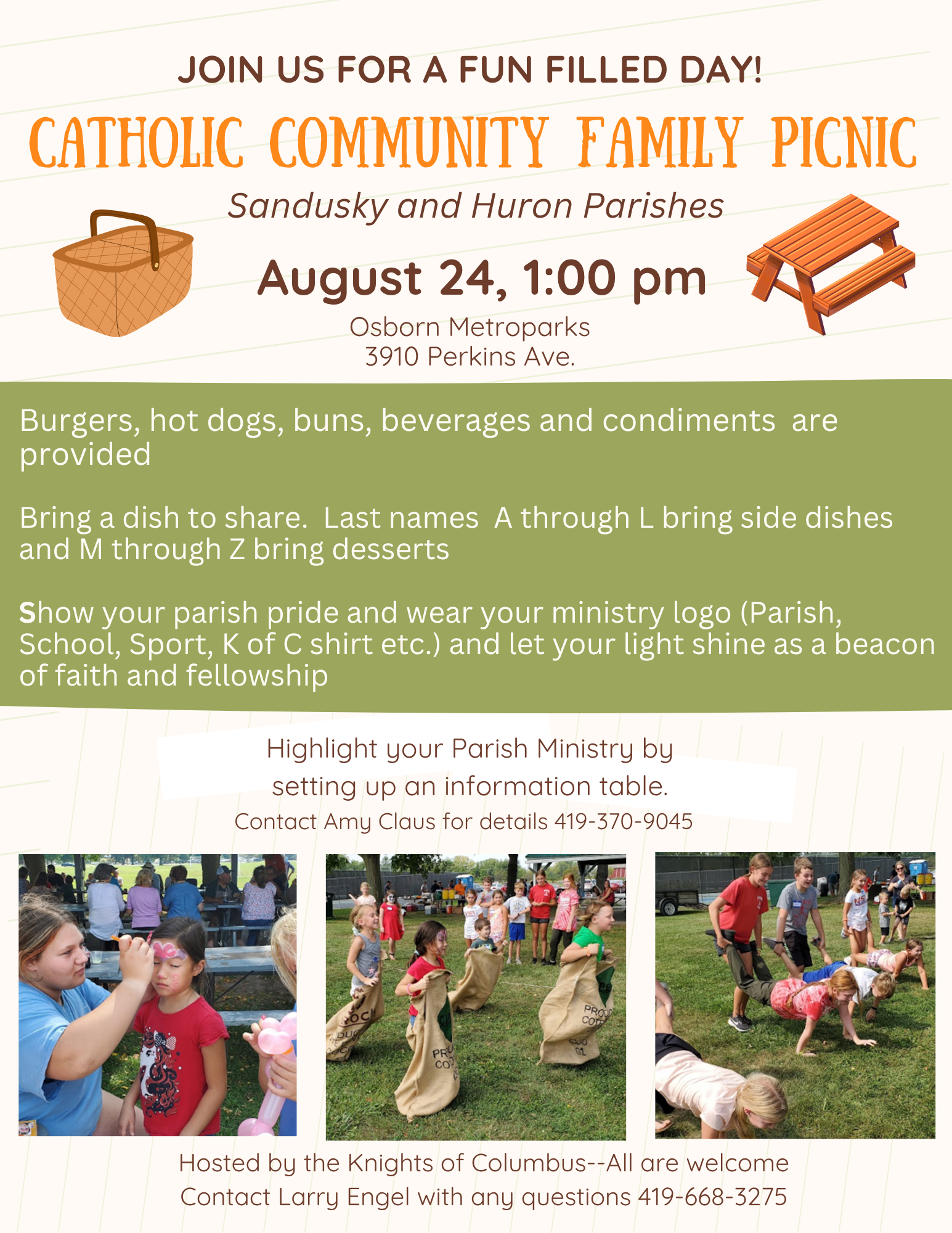 JOIN US FOR A FUN FILLED DAY!

CATHOLIC COMMUNITY FAMILY PICNIC

Sandusky and Huron Parishes

August 24, 1:00 pm

Osborn Metroparks
3910 Perkins Ave.

Burgers, hot dogs, buns, beverages and condiments are provided

Bring a dish to share. Last names A through L bring side dishes and M through Z bring desserts

Show your parish pride and wear your ministry logo (Parish, School, Sport, K of C shirt etc.) and let your light shine as a beacon of faith and fellowship

Highlight your Parish Ministry by setting up an information table.
Contact Amy Claus for details 419-370-9045

Hosted by the Knights of Columbus--All are welcome
Contact Larry Engel with any questions 419-668-3275